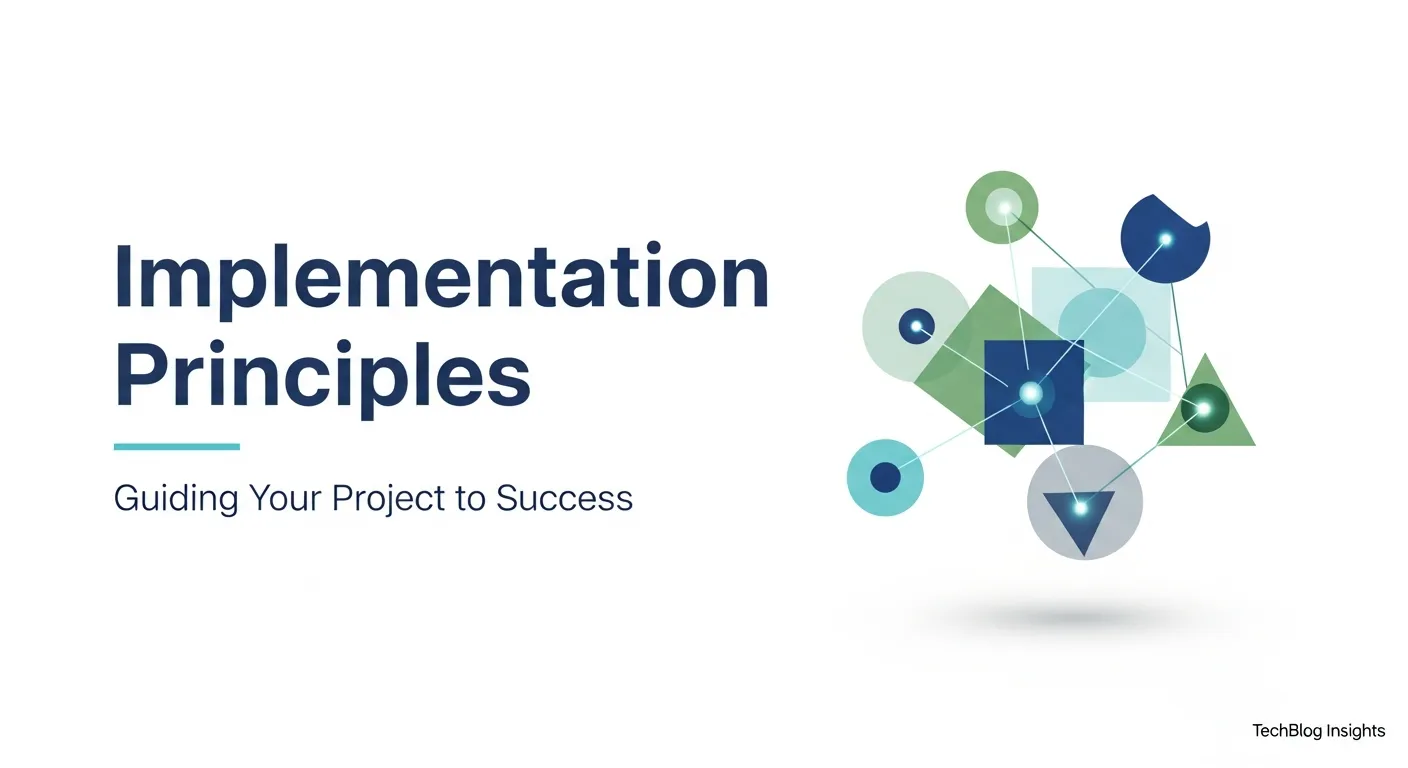 Implementation Principles

Guiding Your Project to Success

TechBlog Insights